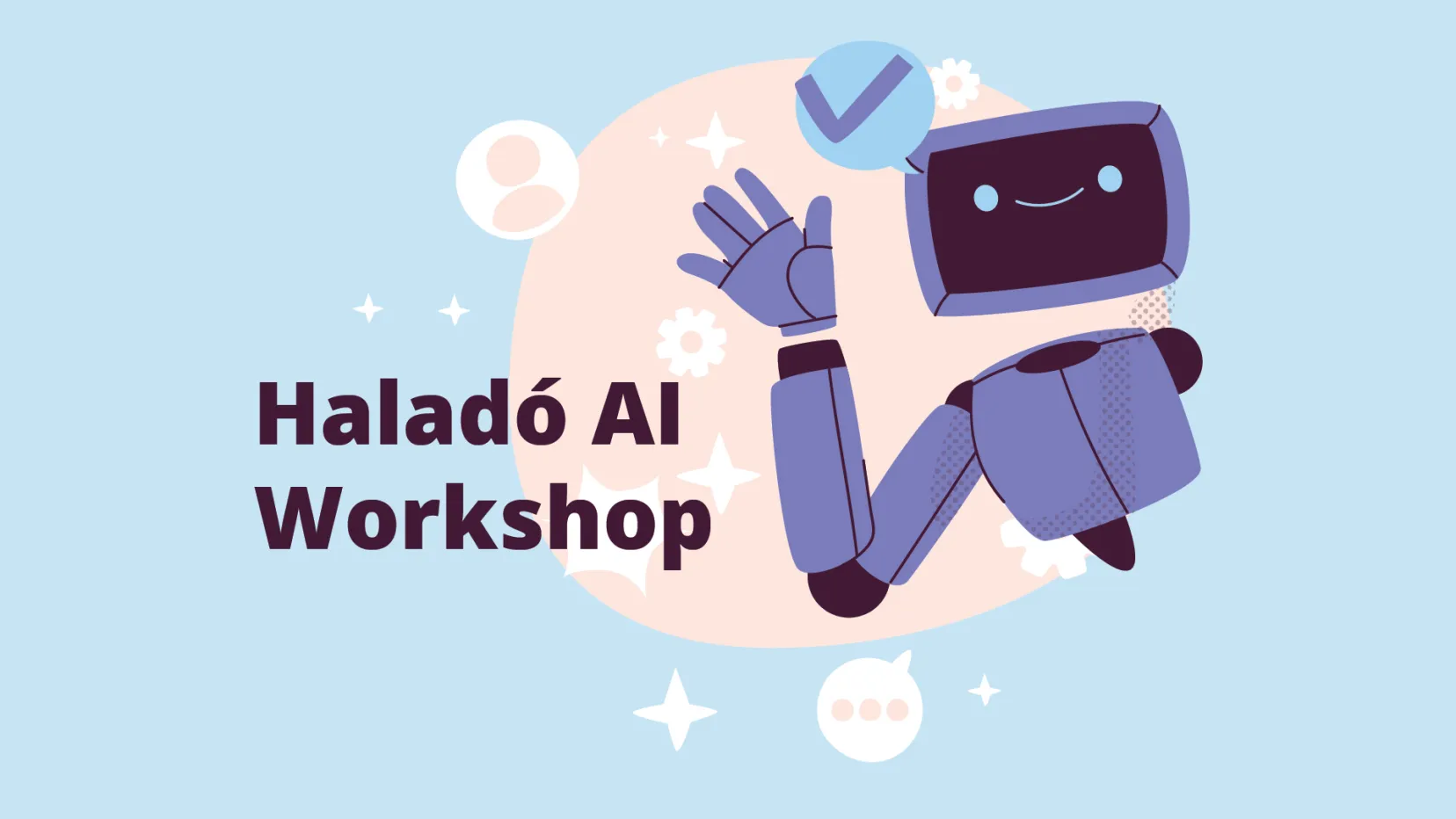 Haladó AI Workshop